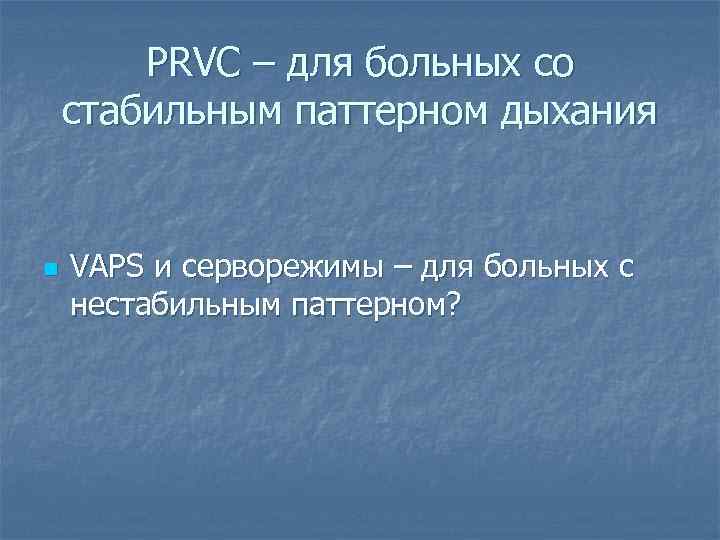 PRVC – для больных со стабильным паттерном дыхания

VAPS и серворежимы – для больных с нестабильным паттерном?